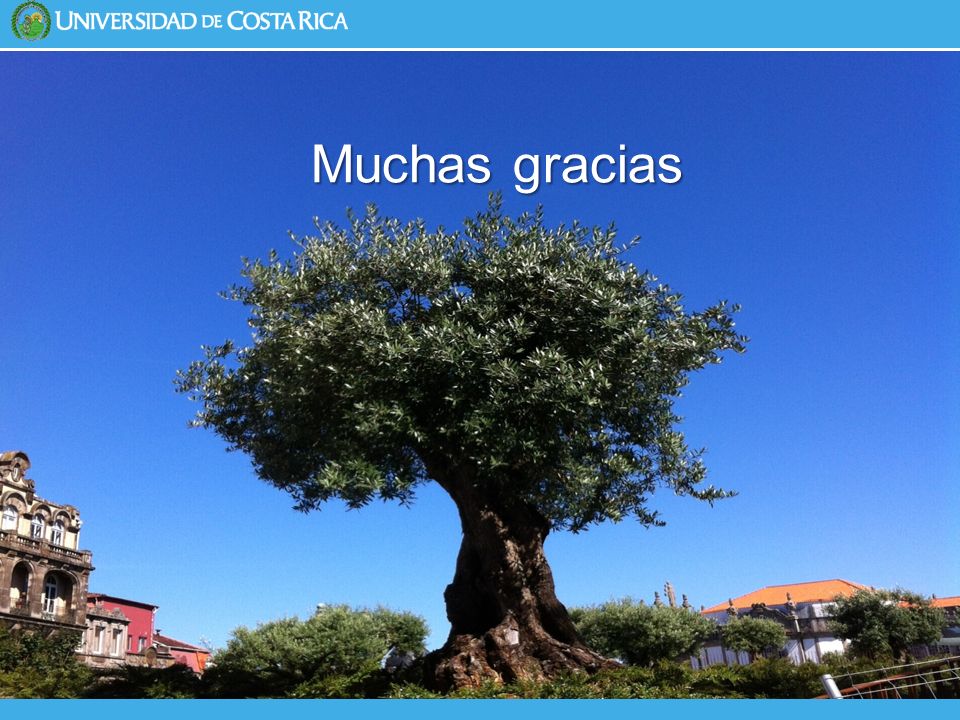 UNIVERSIDAD DE COSTA RICA

Muchas gracias